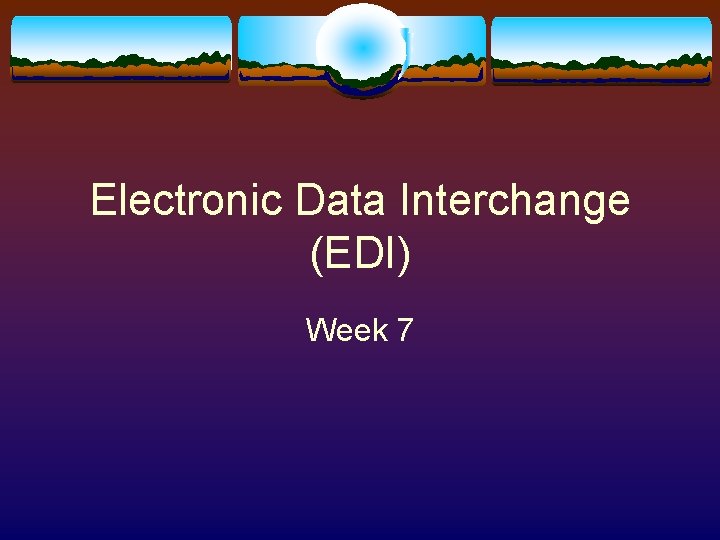 Electronic Data Interchange (EDI)

Week 7